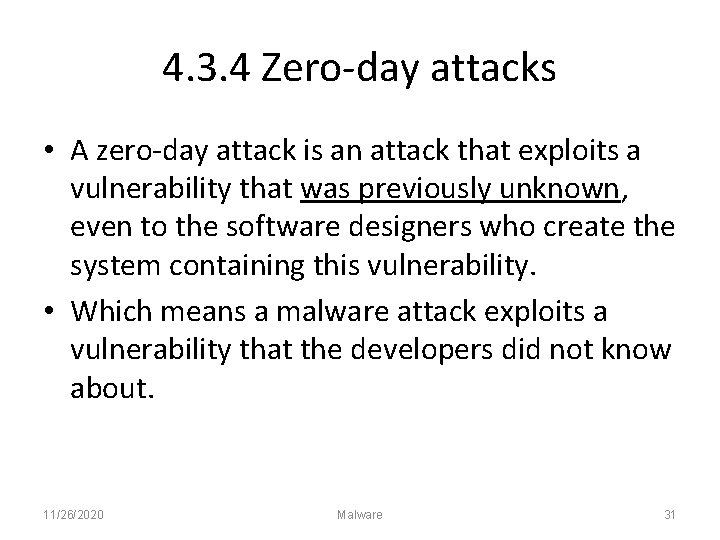 4.3.4 Zero-day attacks

• A zero-day attack is an attack that exploits a vulnerability that was previously unknown, even to the software designers who create the system containing this vulnerability.

• Which means a malware attack exploits a vulnerability that the developers did not know about.

11/26/2020 Malware 31